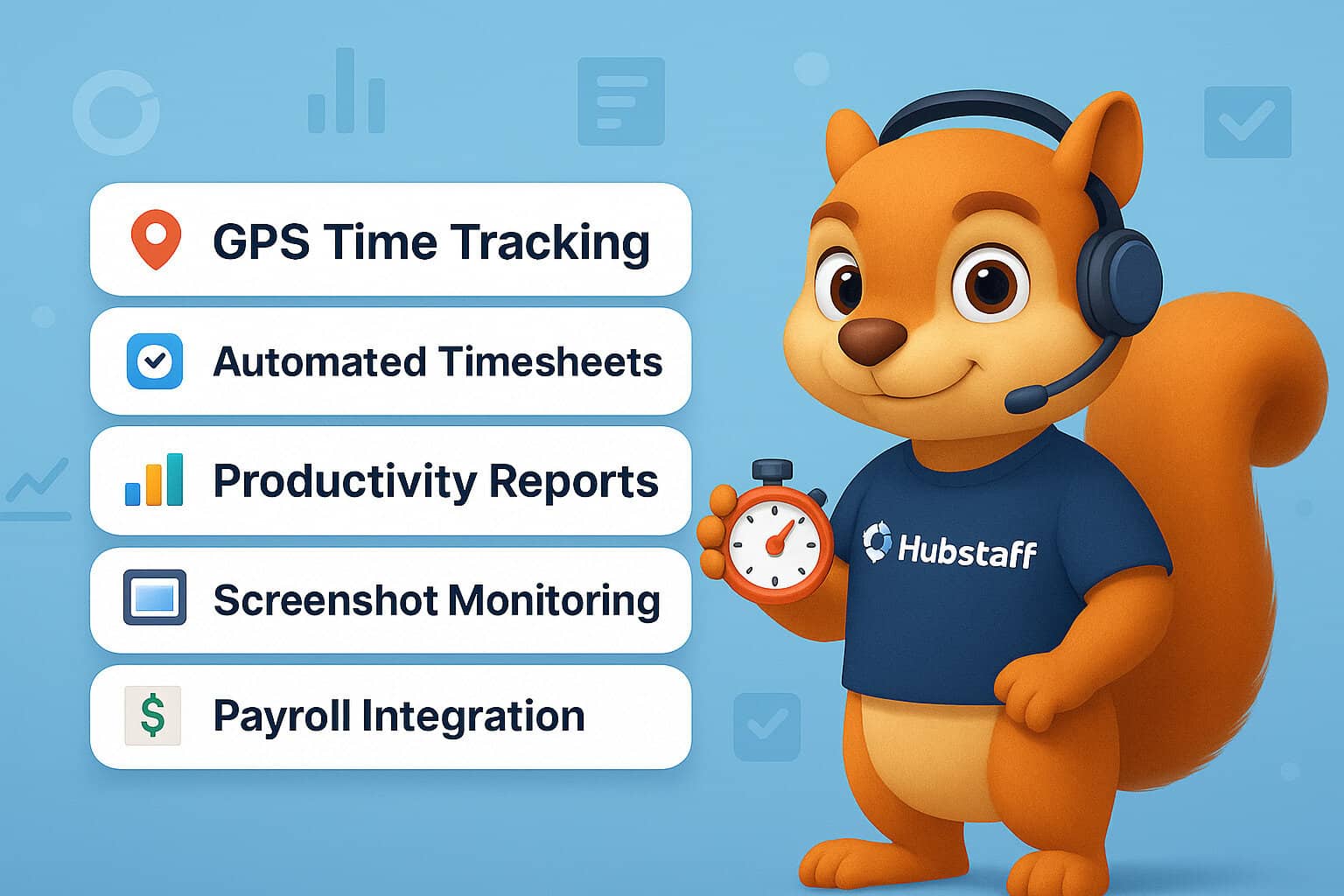 GPS Time Tracking

Automated Timesheets

Productivity Reports

Screenshot Monitoring

$ Payroll Integration

Hubstaff